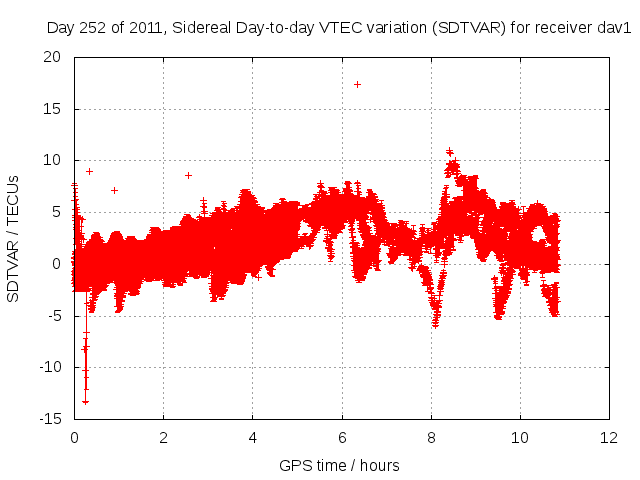 Day 252 of 2011, Sidereal Day-to-day VTEC variation (SDTVAR) for receiver dav1

SDTVAR / TECUs

20
15
10
5
0
-5
-10
-15

0
2
4
6
8
10
12

GPS time / hours